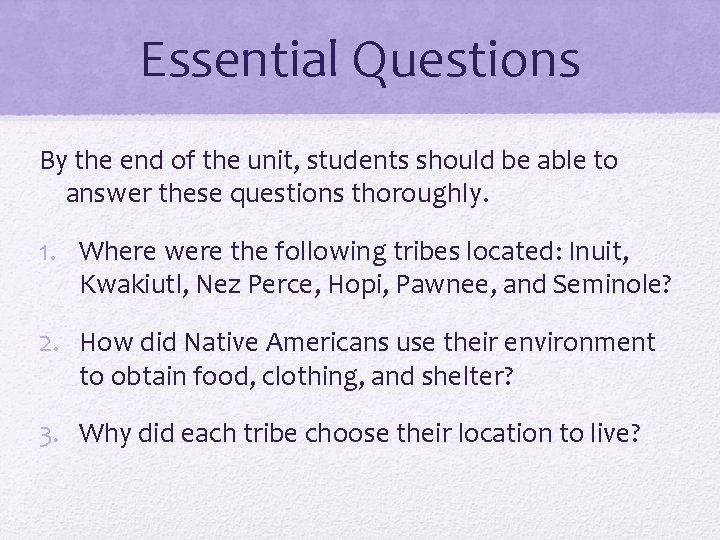 Essential Questions

By the end of the unit, students should be able to answer these questions thoroughly.

1. Where were the following tribes located: Inuit, Kwakiutl, Nez Perce, Hopi, Pawnee, and Seminole?

2. How did Native Americans use their environment to obtain food, clothing, and shelter?

3. Why did each tribe choose their location to live?